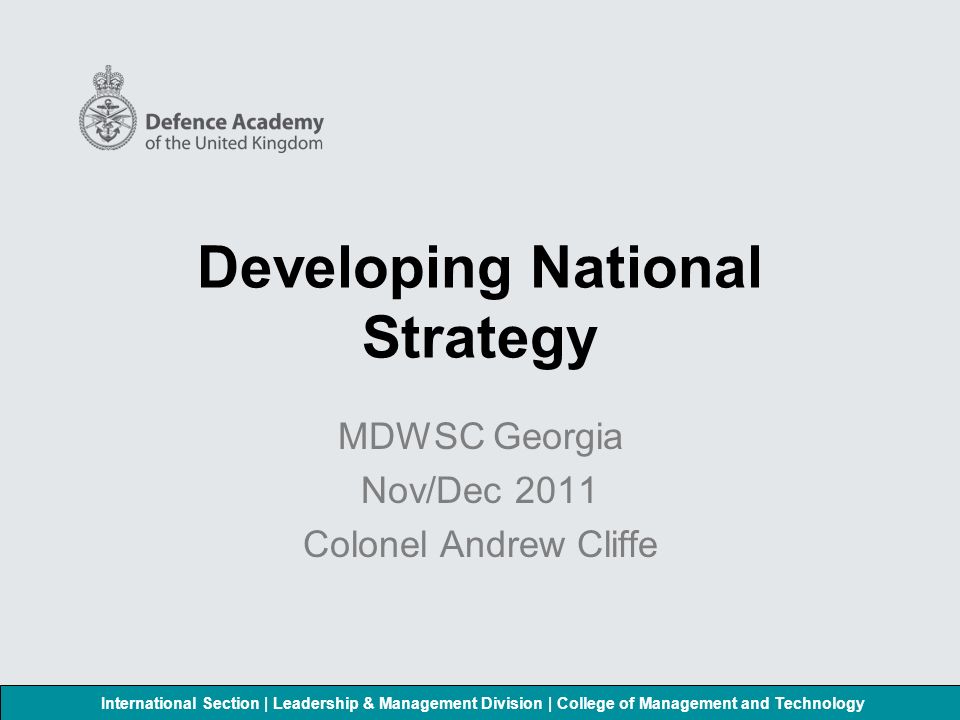 Defence Academy
of the United Kingdom

Developing National Strategy

MDWSC Georgia
Nov/Dec 2011
Colonel Andrew Cliffe

International Section | Leadership & Management Division | College of Management and Technology